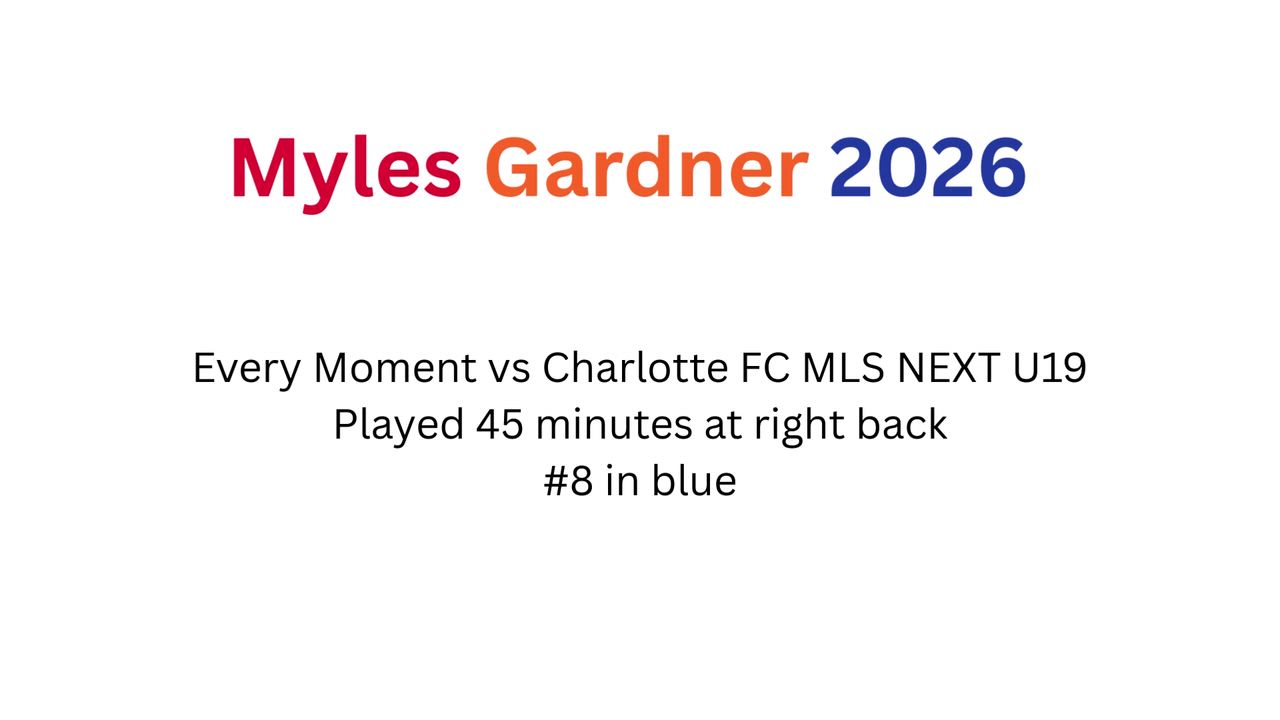 Myles Gardner 2026

Every Moment vs Charlotte FC MLS NEXT U19
Played 45 minutes at right back
#8 in blue